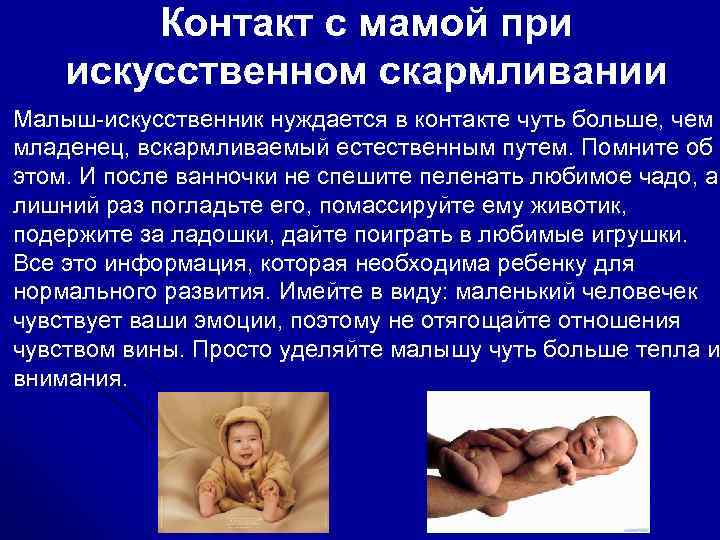 Контакт с мамой при искусственном скармливании

Малыш-искусственник нуждается в контакте чуть больше, чем младенец, вскармливаемый естественным путем. Помните об этом. И после ванночки не спешите пеленать любимое чадо, а лишний раз погладьте его, помассируйте ему животик, подержите за ладошки, дайте поиграть в любимые игрушки. Все это информация, которая необходима ребенку для нормального развития. Имейте в виду: маленький человечек чувствует ваши эмоции, поэтому не отягощайте отношения чувством вины. Просто уделяйте малышу чуть больше тепла и внимания.